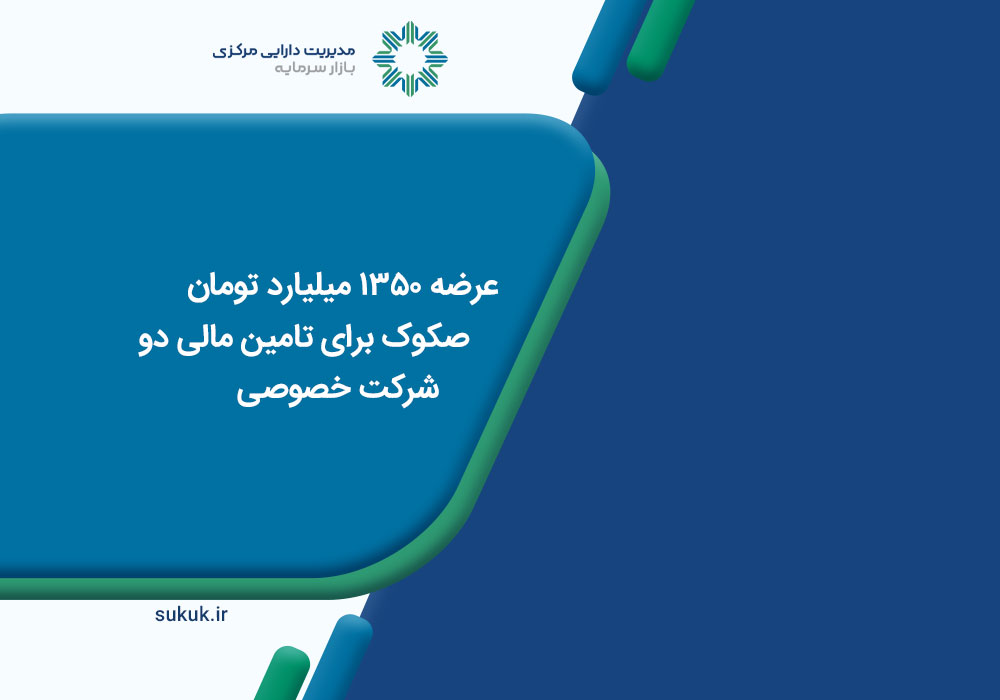 مدیریت دارایی مرکزی
بازار سرمایه

عرضه ۱۳۵۰ میلیارد تومان صکوک برای تامین مالی دو شرکت خصوصی

sukuk.ir